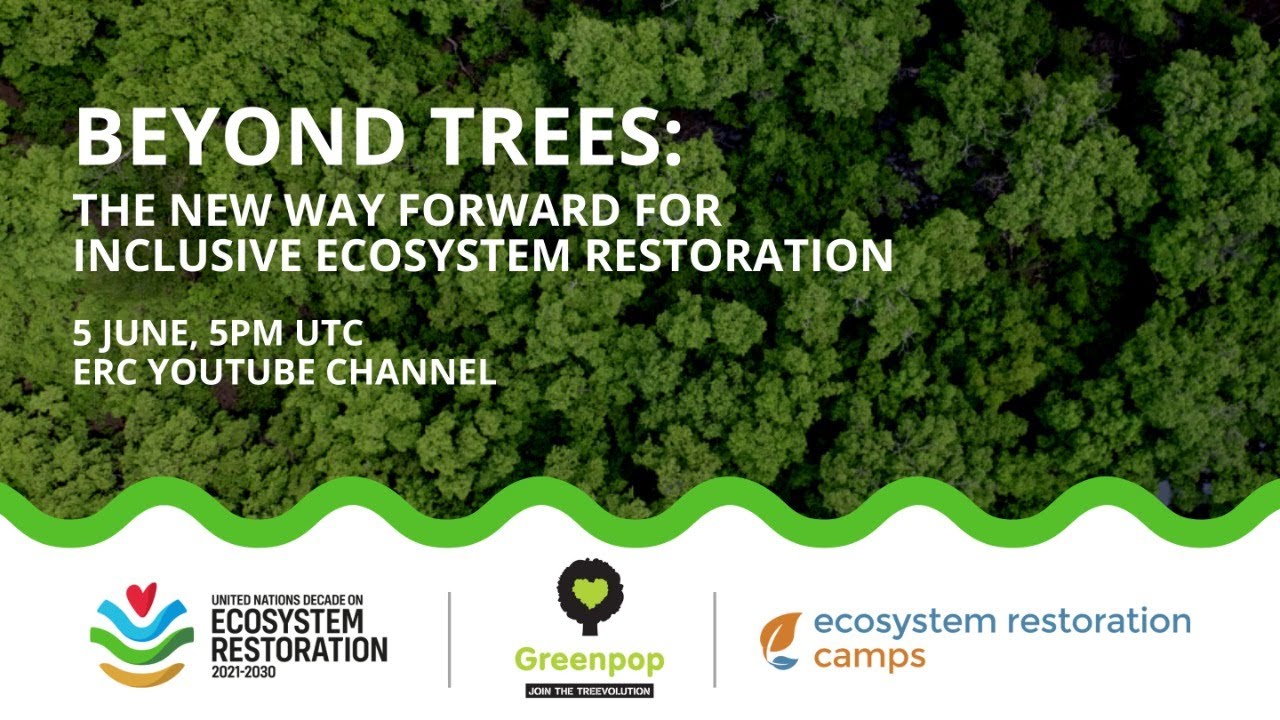 BEYOND TREES:
THE NEW WAY FORWARD FOR INCLUSIVE ECOSYSTEM RESTORATION

5 JUNE, 5PM UTC
ERC YOUTUBE CHANNEL

UNITED NATIONS DECADE ON ECOSYSTEM RESTORATION 2021-2030

Greenpop
JOIN THE TREEVOLUTION

ecosystem restoration camps